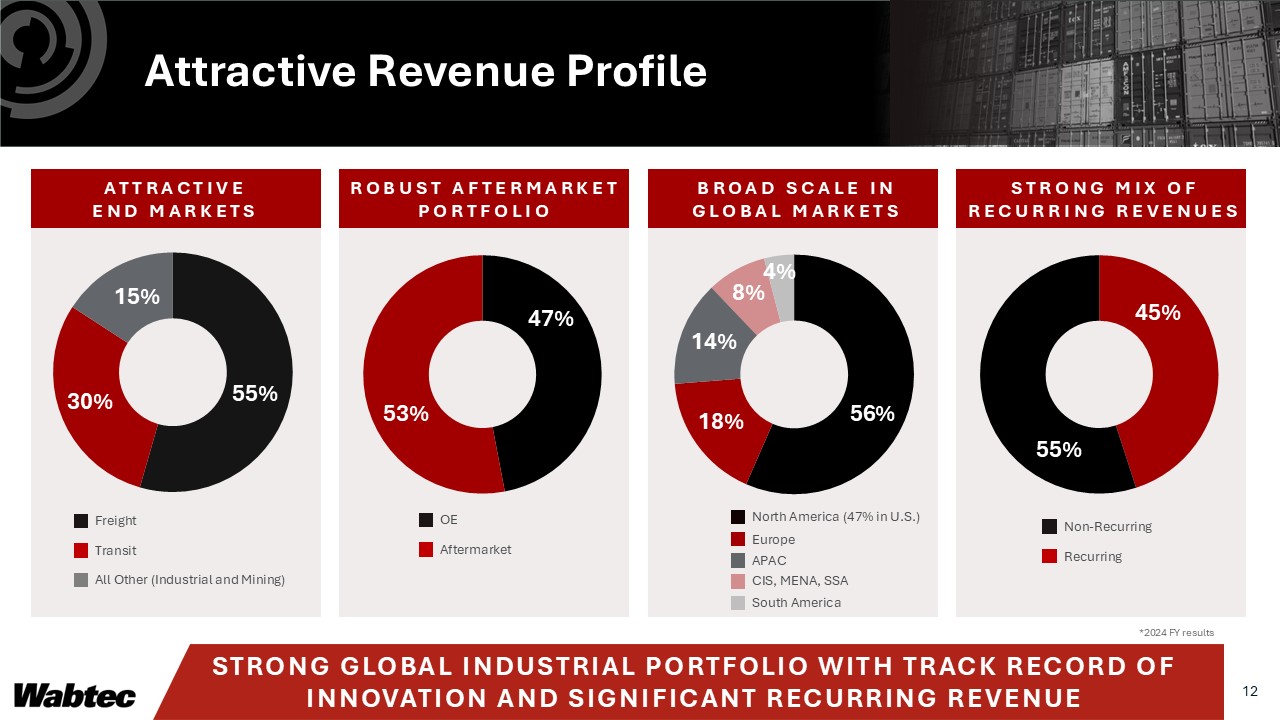 Attractive Revenue Profile

ATTRACTIVE END MARKETS

15%
30%
55%

Freight
Transit
All Other (Industrial and Mining)

ROBUST AFTERMARKET PORTFOLIO

47%
53%

OE
Aftermarket

BROAD SCALE IN GLOBAL MARKETS

4%
8%
14%
18%
56%

North America (47% in U.S.)
Europe
APAC
CIS, MENA, SSA
South America

STRONG MIX OF RECURRING REVENUES

45%
55%

Non-Recurring
Recurring

*2024 FY results

Wabtec

STRONG GLOBAL INDUSTRIAL PORTFOLIO WITH TRACK RECORD OF INNOVATION AND SIGNIFICANT RECURRING REVENUE

12